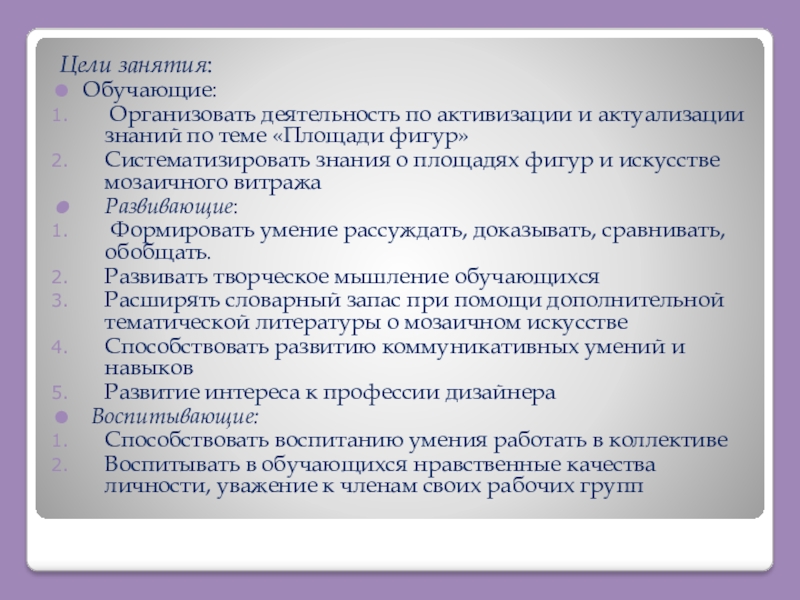 Цели занятия:

Обучающие:

1. Организовать деятельность по активизации и актуализации знаний по теме «Площади фигур»
2. Систематизировать знания о площадях фигур и искусстве мозаичного витража

Развивающие:

1. Формировать умение рассуждать, доказывать, сравнивать, обобщать.
2. Развивать творческое мышление обучающихся
3. Расширять словарный запас при помощи дополнительной тематической литературы о мозаичном искусстве
4. Способствовать развитию коммуникативных умений и навыков
5. Развитие интереса к профессии дизайнера

Воспитывающие:

1. Способствовать воспитанию умения работать в коллективе
2. Воспитывать в обучающихся нравственные качества личности, уважение к членам своих рабочих групп